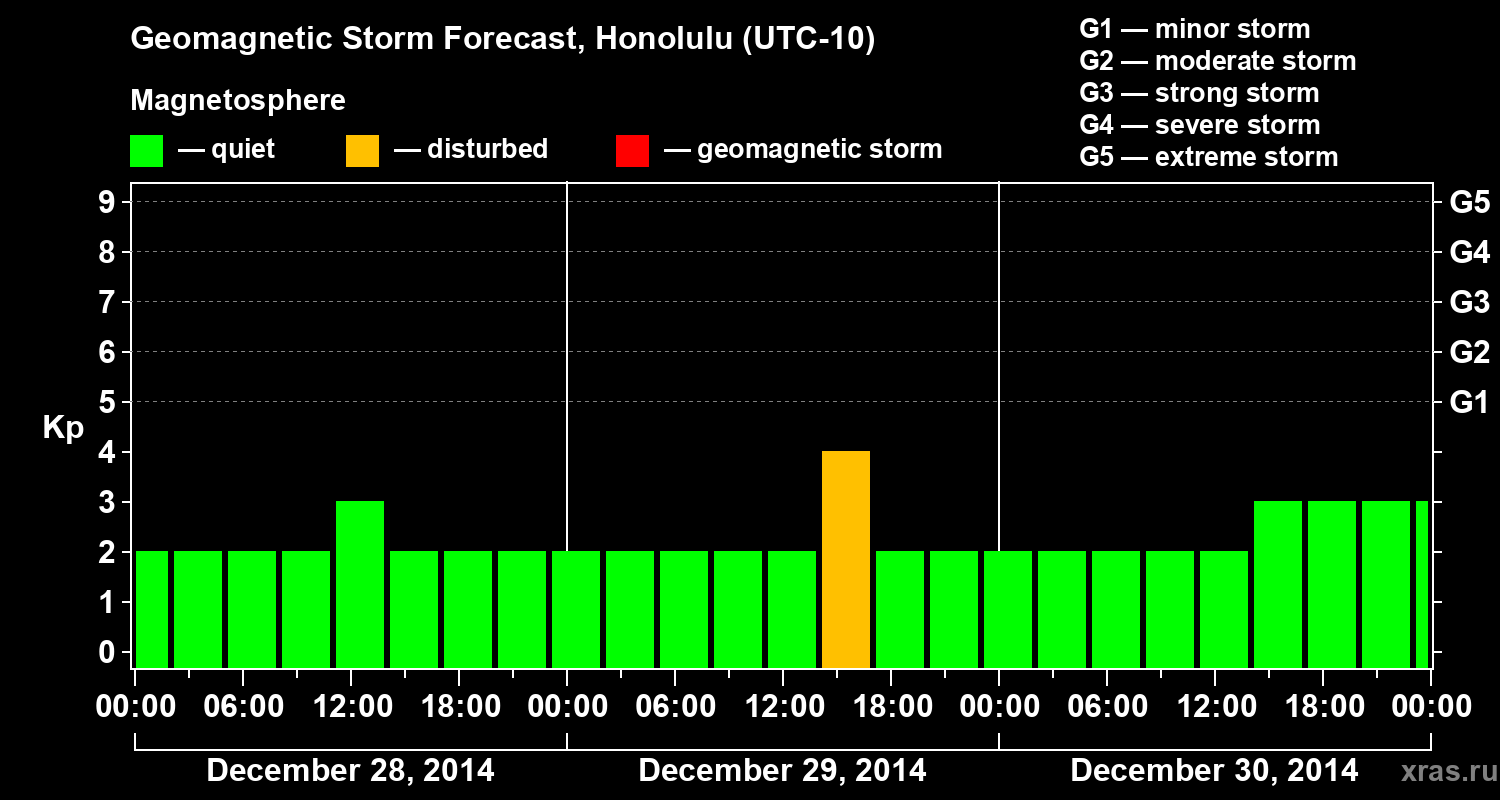 Geomagnetic Storm Forecast, Honolulu (UTC-10)

Magnetosphere

— quiet — disturbed — geomagnetic storm

G1 — minor storm
G2 — moderate storm
G3 — strong storm
G4 — severe storm
G5 — extreme storm

Kp

9
8
7
6
5
4
3
2
1
0

G5
G4
G3
G2
G1

00:00 06:00 12:00 18:00 00:00 06:00 12:00 18:00 00:00 06:00 12:00 18:00 00:00

December 28, 2014 December 29, 2014 December 30, 2014

xras.ru